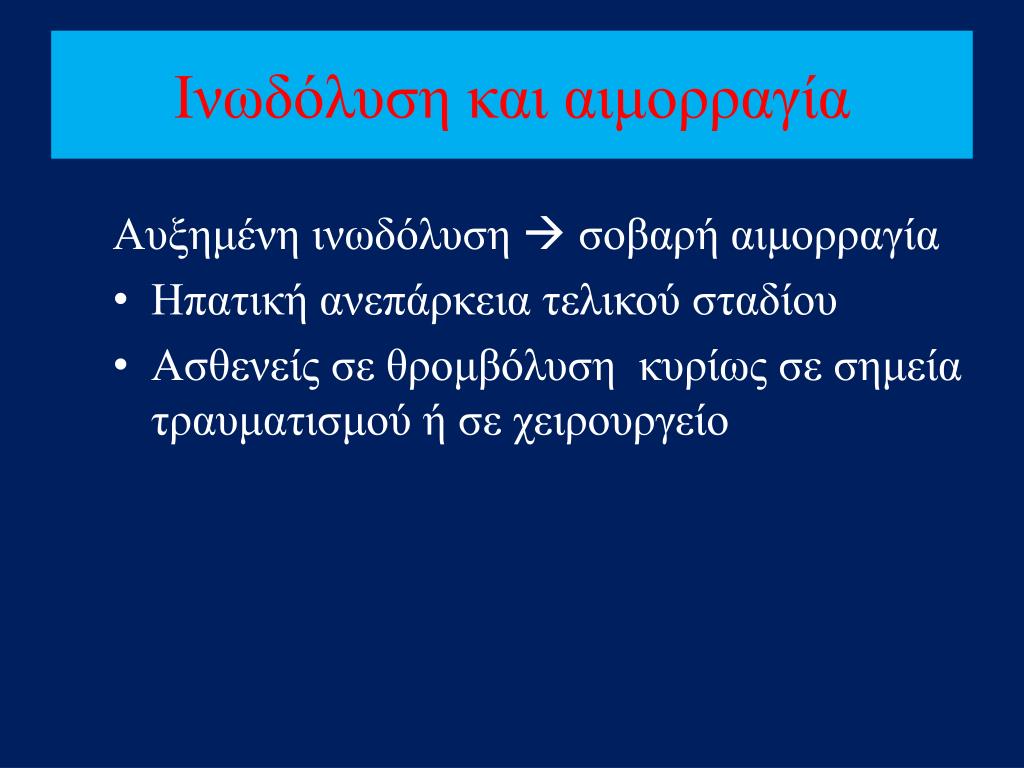 Ινωδόλυση και αιμορραγία

Αυξημένη ινωδόλυση → σοβαρή αιμορραγία

• Ηπατική ανεπάρκεια τελικού σταδίου

• Ασθενείς σε θρομβόλυση κυρίως σε σημεία τραυματισμού ή σε χειρουργείο